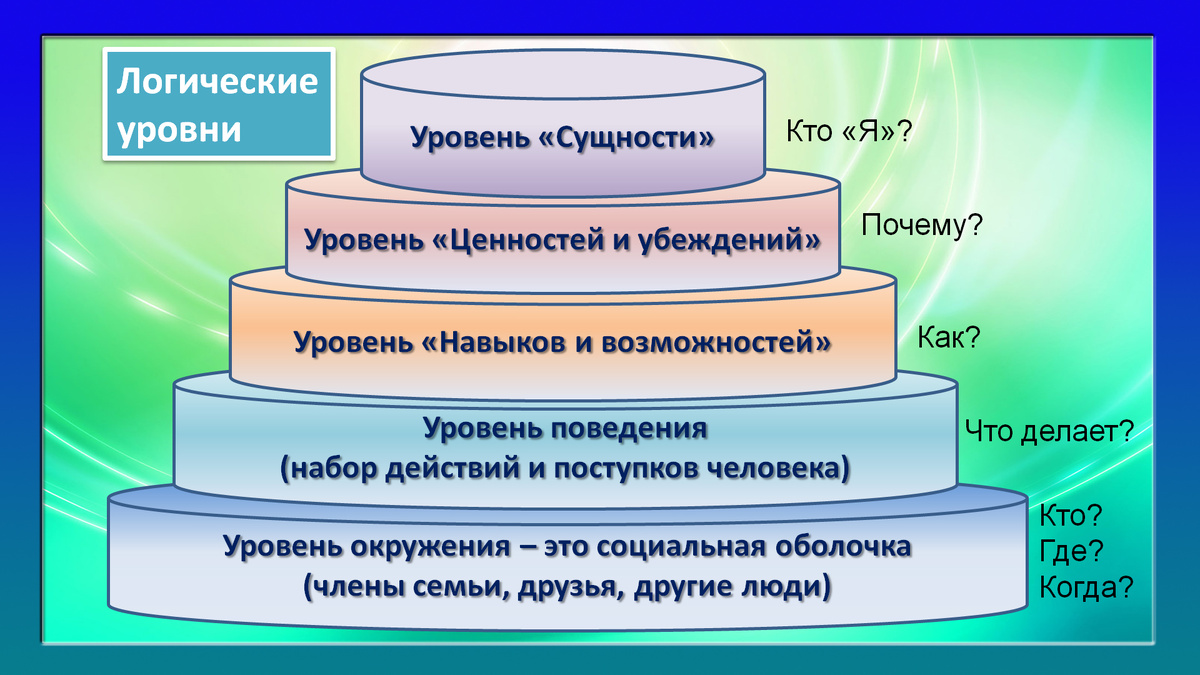 Логические уровни

Уровень «Сущности»

Кто «Я»?

Уровень «Ценностей и убеждений»

Почему?

Уровень «Навыков и возможностей»

Как?

Уровень поведения
(набор действий и поступков человека)

Что делает?

Уровень окружения – это социальная оболочка
(члены семьи, друзья, другие люди)

Кто?
Где?
Когда?